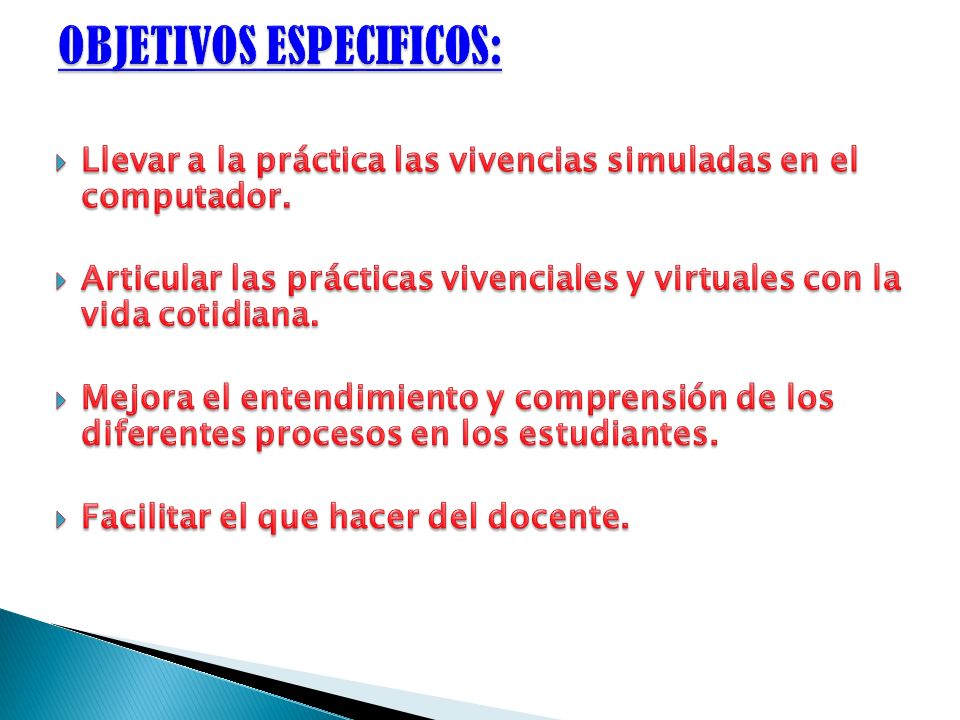 OBJETIVOS ESPECIFICOS:

Llevar a la práctica las vivencias simuladas en el computador.

Articular las prácticas vivenciales y virtuales con la vida cotidiana.

Mejora el entendimiento y comprensión de los diferentes procesos en los estudiantes.

Facilitar el que hacer del docente.